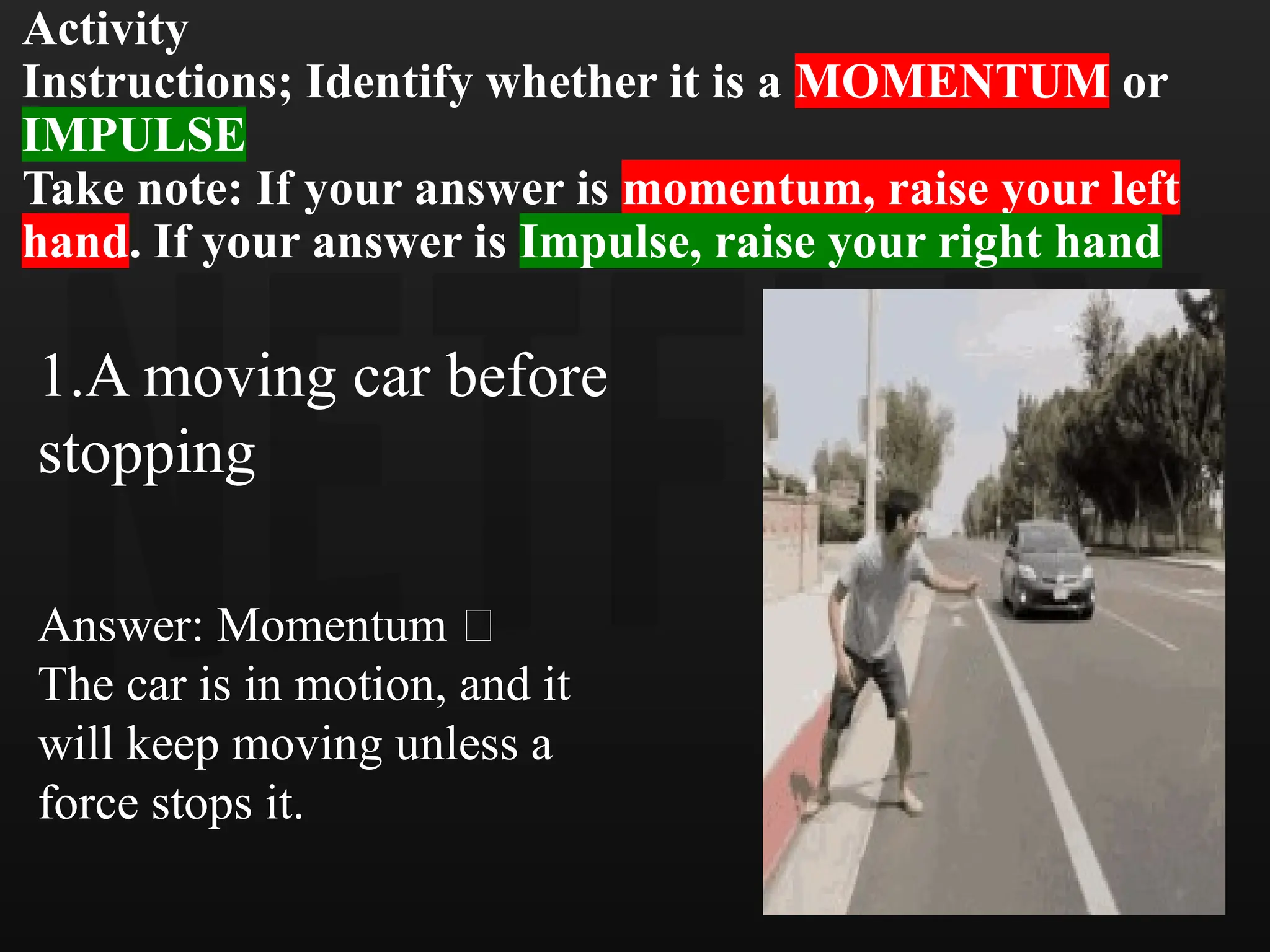 Activity
Instructions; Identify whether it is a MOMENTUM or IMPULSE
Take note: If your answer is momentum, raise your left hand. If your answer is Impulse, raise your right hand

1.A moving car before stopping

Answer: Momentum □
The car is in motion, and it will keep moving unless a force stops it.